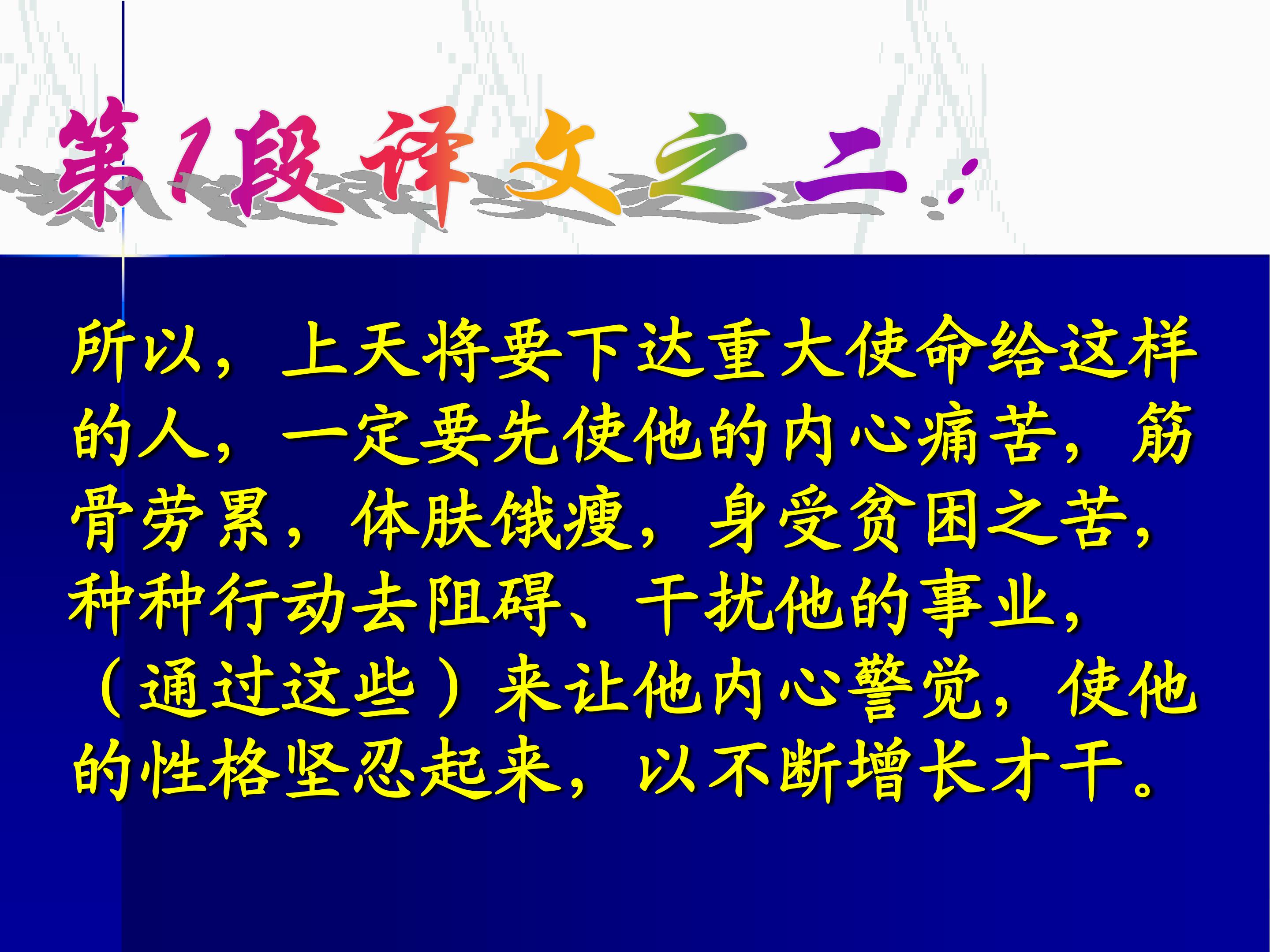 第1段译文之二：

所以，上天将要下达重大使命给这样的人，一定要先使他的内心痛苦，筋骨劳累，体肤饿瘦，身受贫困之苦，种种行动去阻碍、干扰他的事业，（通过这些）来让他内心警觉，使他的性格坚忍起来，以不断增长才干。